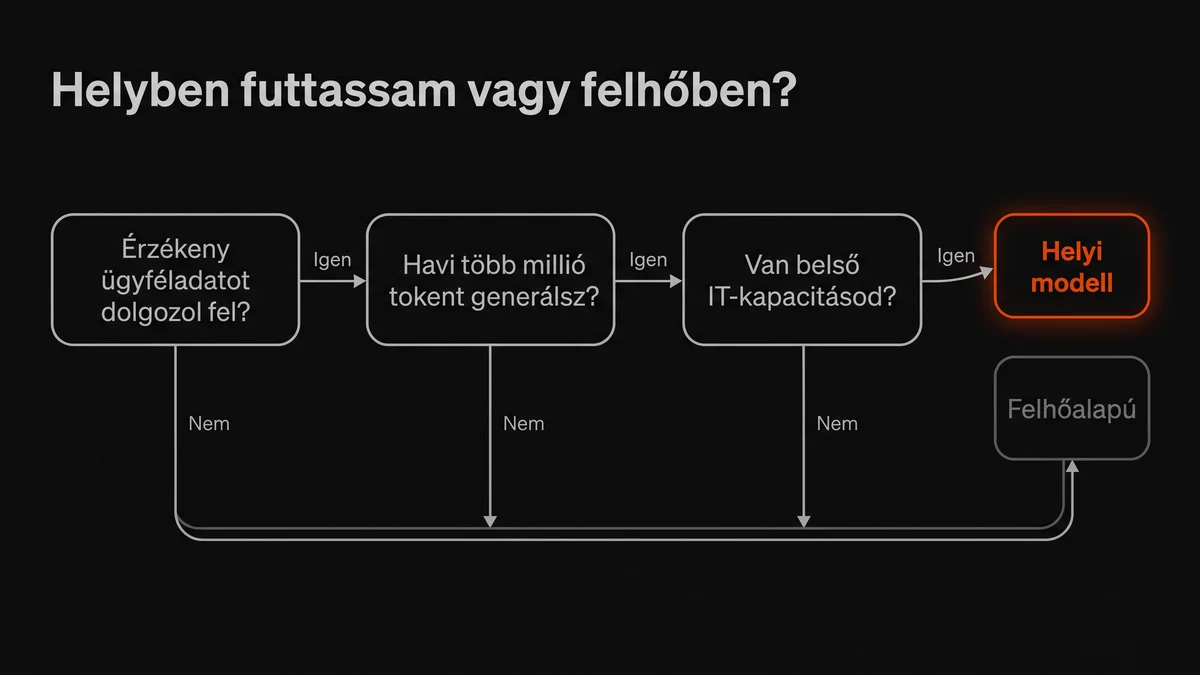 Helyben futtassam vagy felhőben?

Érzékeny ügyféladatot dolgozol fel?

Igen

Havi több millió tokent generálsz?

Igen

Van belső IT-kapacitásod?

Igen

Helyi modell

Nem

Nem

Nem

Felhőalapú